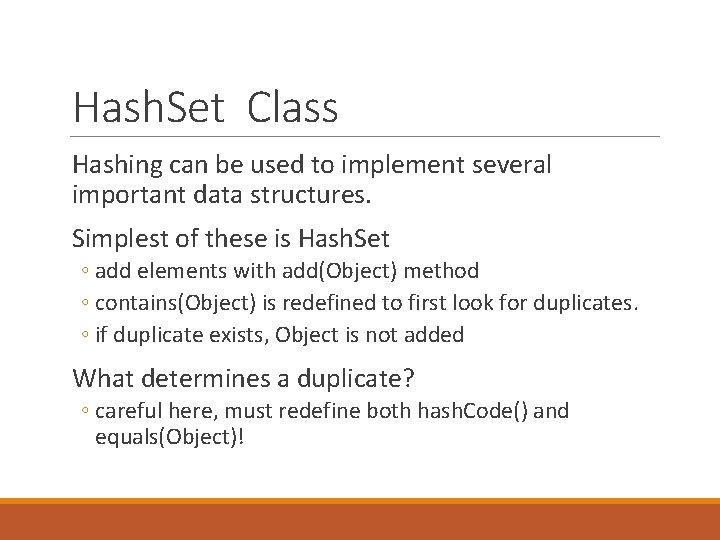 HashSet  Class

Hashing can be used to implement several important data structures.

Simplest of these is HashSet
◦ add elements with add(Object) method
◦ contains(Object) is redefined to first look for duplicates.
◦ if duplicate exists, Object is not added

What determines a duplicate?
◦ careful here, must redefine both hashCode() and equals(Object)!